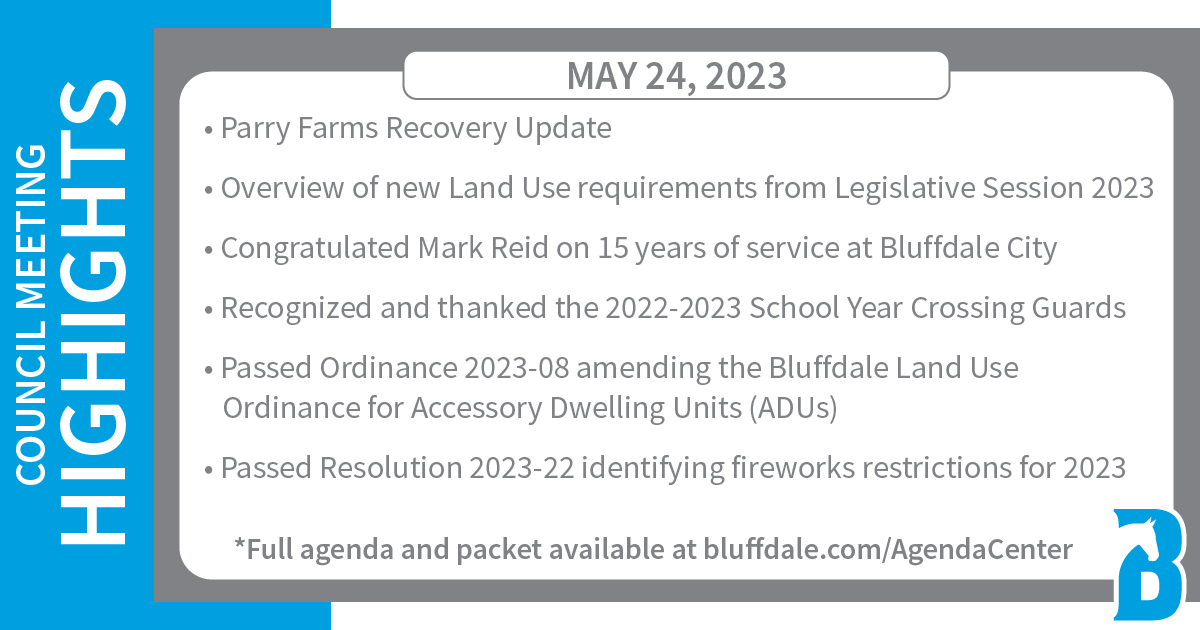 COUNCIL MEETING
HIGHLIGHTS

MAY 24, 2023

• Parry Farms Recovery Update

• Overview of new Land Use requirements from Legislative Session 2023

• Congratulated Mark Reid on 15 years of service at Bluffdale City

• Recognized and thanked the 2022-2023 School Year Crossing Guards

• Passed Ordinance 2023-08 amending the Bluffdale Land Use Ordinance for Accessory Dwelling Units (ADUs)

• Passed Resolution 2023-22 identifying fireworks restrictions for 2023

*Full agenda and packet available at bluffdale.com/AgendaCenter

B